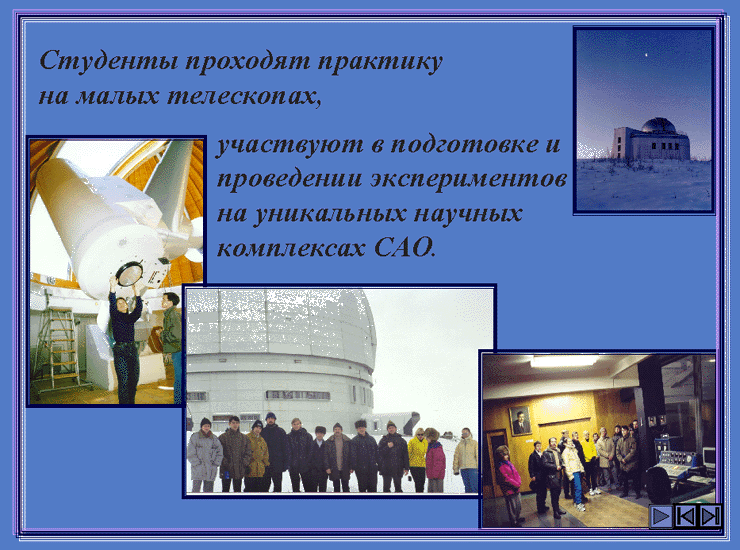 Студенты проходят практику на малых телескопах,

участвуют в подготовке и проведении экспериментов на уникальных научных комплексах САО.